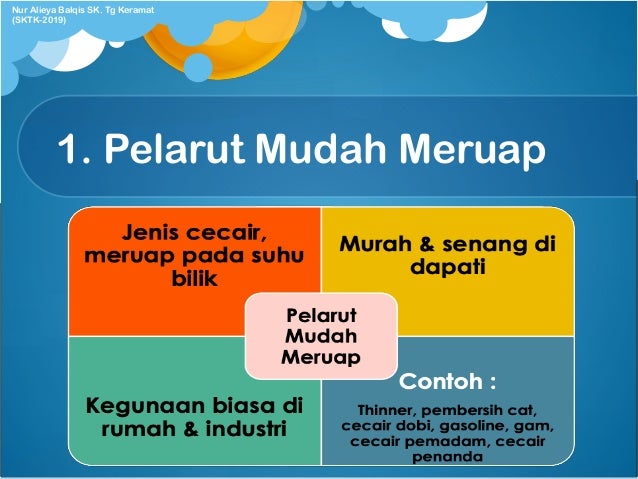 Nur Alieya Balqis SK. Tg Keramat (SKTK-2019)

1. Pelarut Mudah Meruap

Jenis cecair, meruap pada suhu bilik

Murah & senang di dapati

Pelarut Mudah Meruap

Kegunaan biasa di rumah & industri

Contoh :

Thinner, pembersih cat, cecair dobi, gasoline, gam, cecair pemadam, cecair penanda